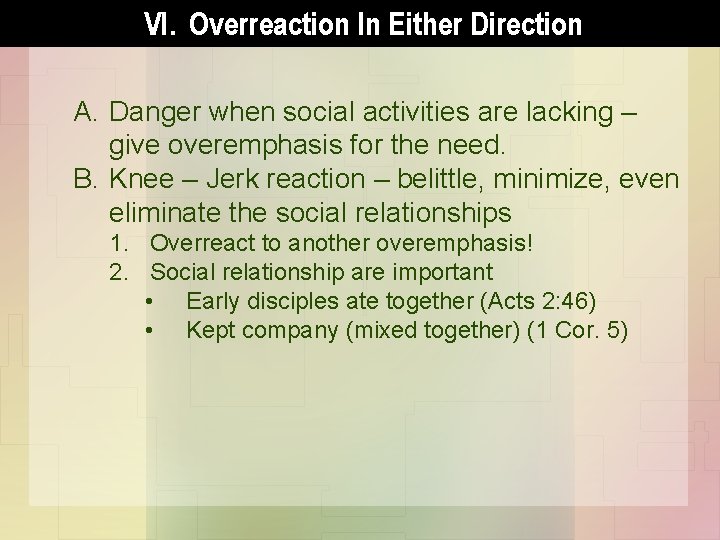 VI. Overreaction In Either Direction

A. Danger when social activities are lacking – give overemphasis for the need.
B. Knee – Jerk reaction – belittle, minimize, even eliminate the social relationships
1. Overreact to another overemphasis!
2. Social relationship are important
• Early disciples ate together (Acts 2:46)
• Kept company (mixed together) (1 Cor. 5)